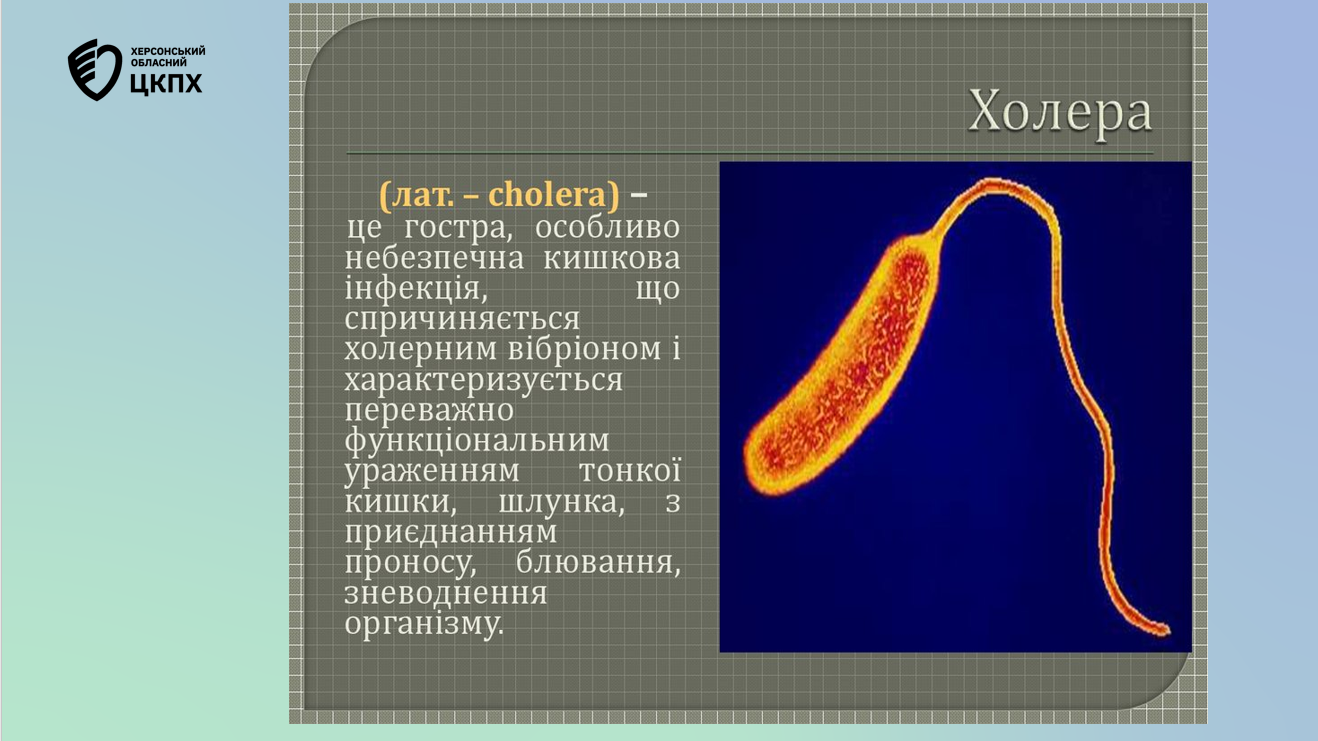 ХЕРСОНСЬКИЙ ОБЛАСНИЙ ЦКПХ

Холера

(лат. – cholera) – це гостра, особливо небезпечна кишкова інфекція, що спричиняється холерним вібріоном і характеризується переважно функціональним ураженням тонкої кишки, шлунка, з приєднанням проносу, блювання, зневоднення організму.